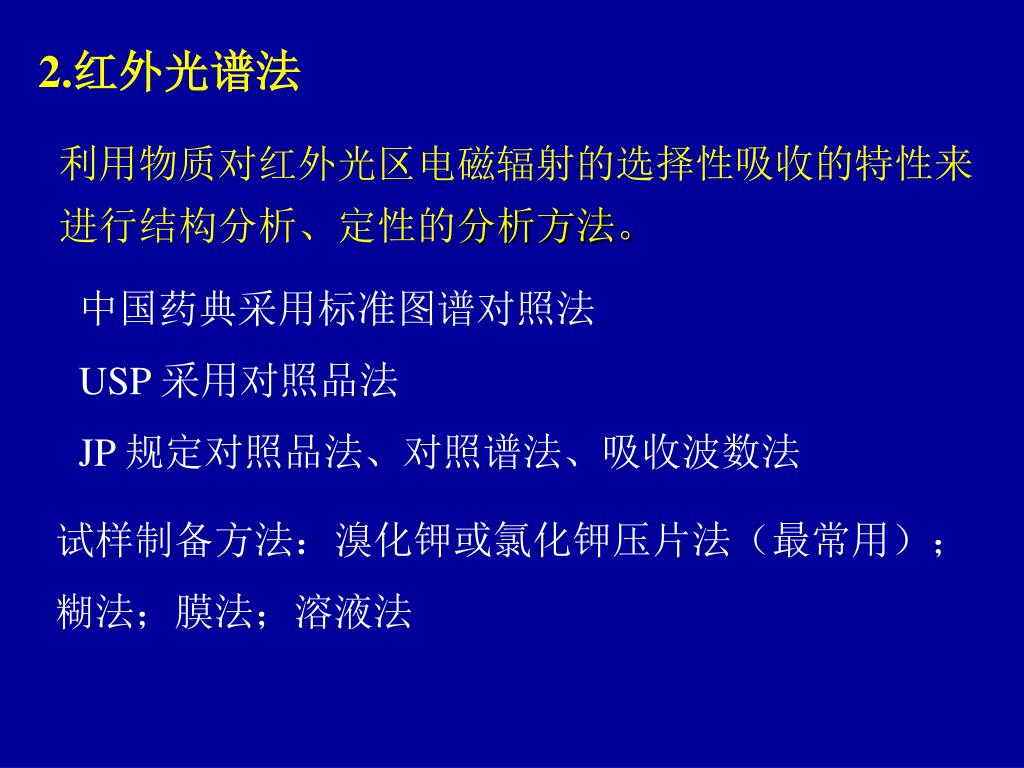 2.红外光谱法

利用物质对红外光区电磁辐射的选择性吸收的特性来进行结构分析、定性的分析方法。

中国药典采用标准图谱对照法

USP 采用对照品法

JP 规定对照品法、对照谱法、吸收波数法

试样制备方法：溴化钾或氯化钾压片法（最常用）；糊法；膜法；溶液法